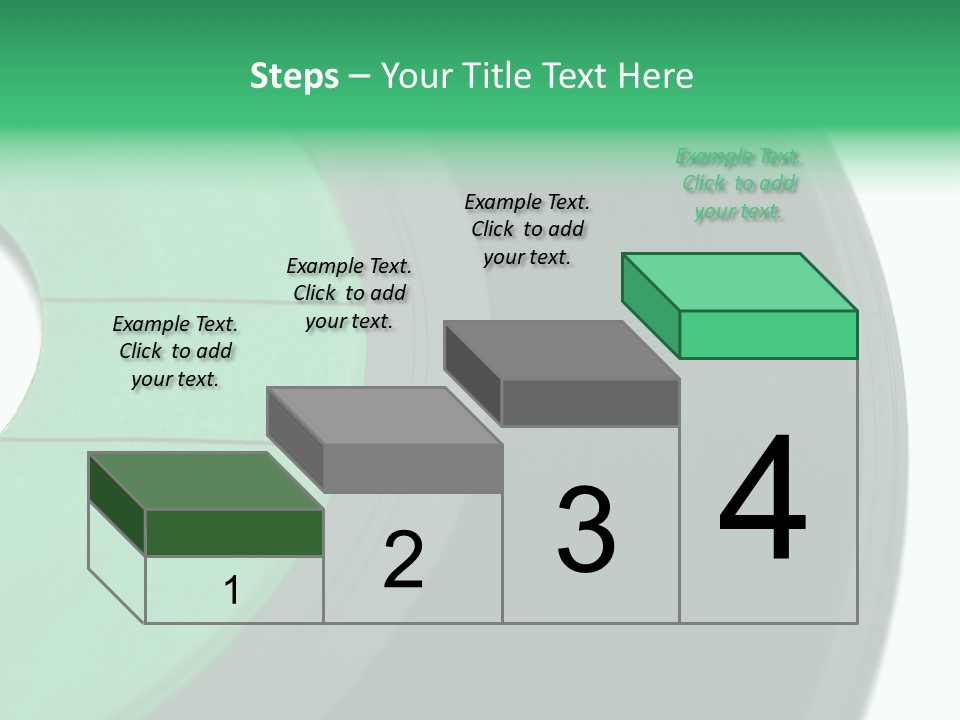 Steps – Your Title Text Here

Example Text. Click to add your text.

Example Text. Click to add your text.

Example Text. Click to add your text.

Example Text. Click to add your text.

1

2

3

4